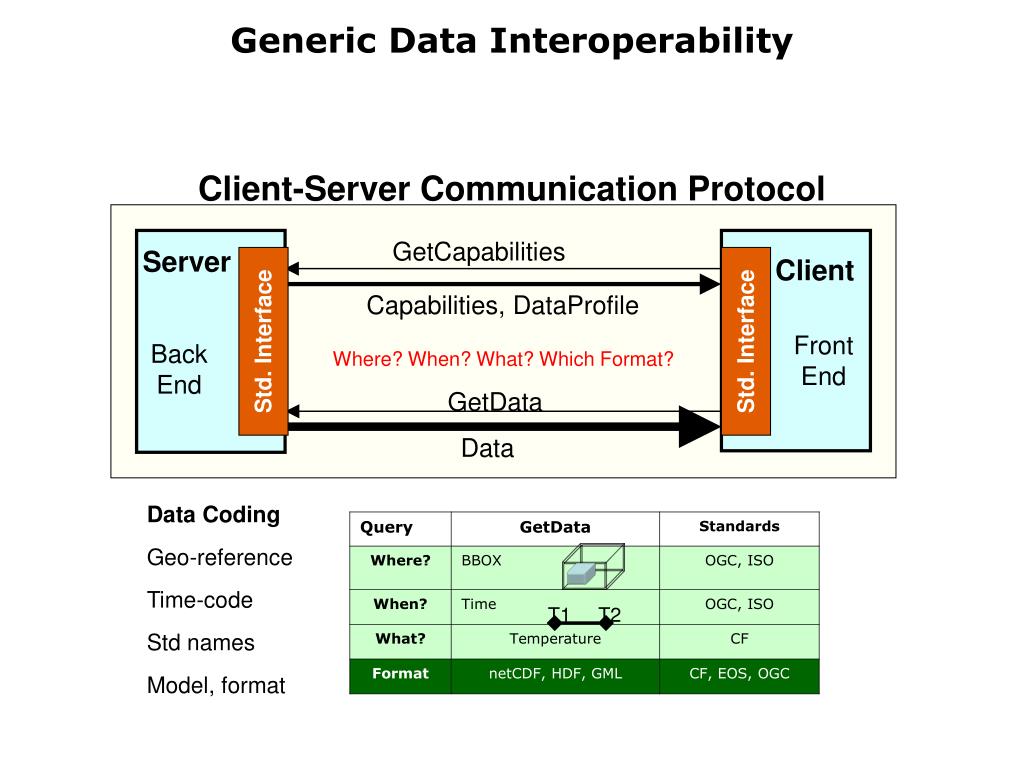 Generic Data Interoperability

Client-Server Communication Protocol

Server

Back End

Std. Interface

GetCapabilities

Capabilities, DataProfile

Where? When? What? Which Format?

GetData

Data

Std. Interface

Client

Front End

Data Coding

Geo-reference

Time-code

Std names

Model, format

| Query | GetData | Standards |
|---|---|---|
| Where? | BBOX | OGC, ISO |
| When? | Time T1 T2 | OGC, ISO |
| What? | Temperature | CF |
| Format | netCDF, HDF, GML | CF, EOS, OGC |